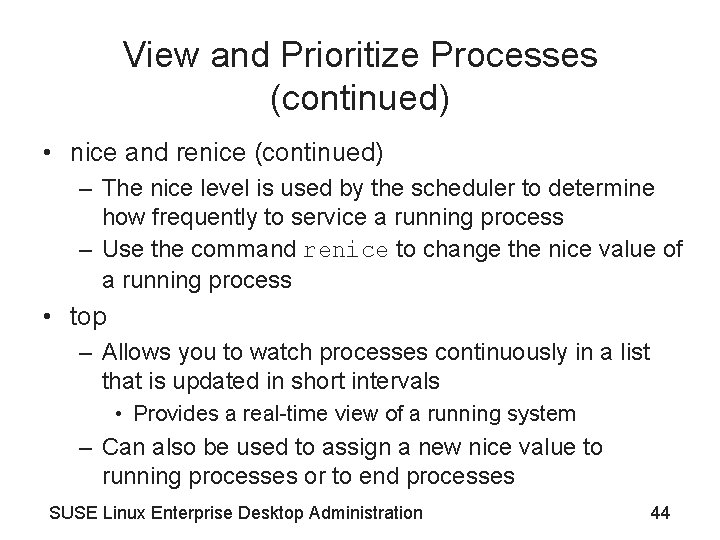 View and Prioritize Processes (continued)

• nice and renice (continued)
– The nice level is used by the scheduler to determine how frequently to service a running process
– Use the command renice to change the nice value of a running process
• top
– Allows you to watch processes continuously in a list that is updated in short intervals
• Provides a real-time view of a running system
– Can also be used to assign a new nice value to running processes or to end processes

SUSE Linux Enterprise Desktop Administration

44